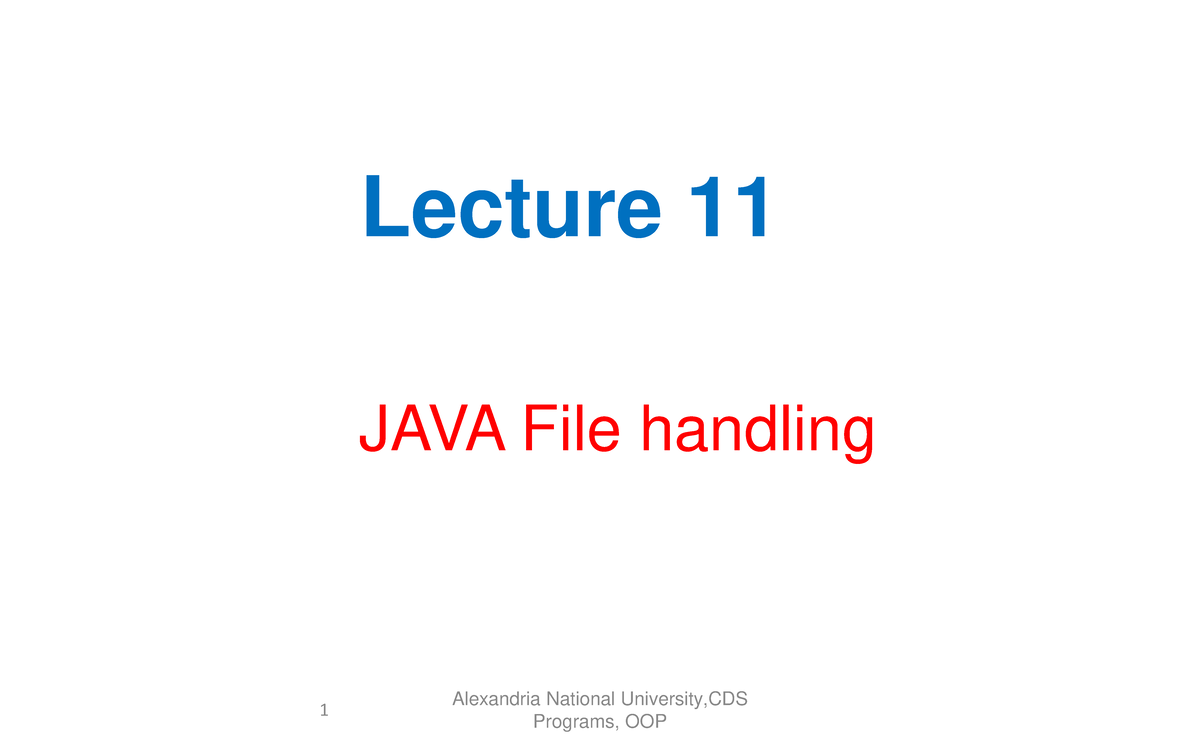 Lecture 11

JAVA File handling

1

Alexandria National University,CDS Programs, OOP